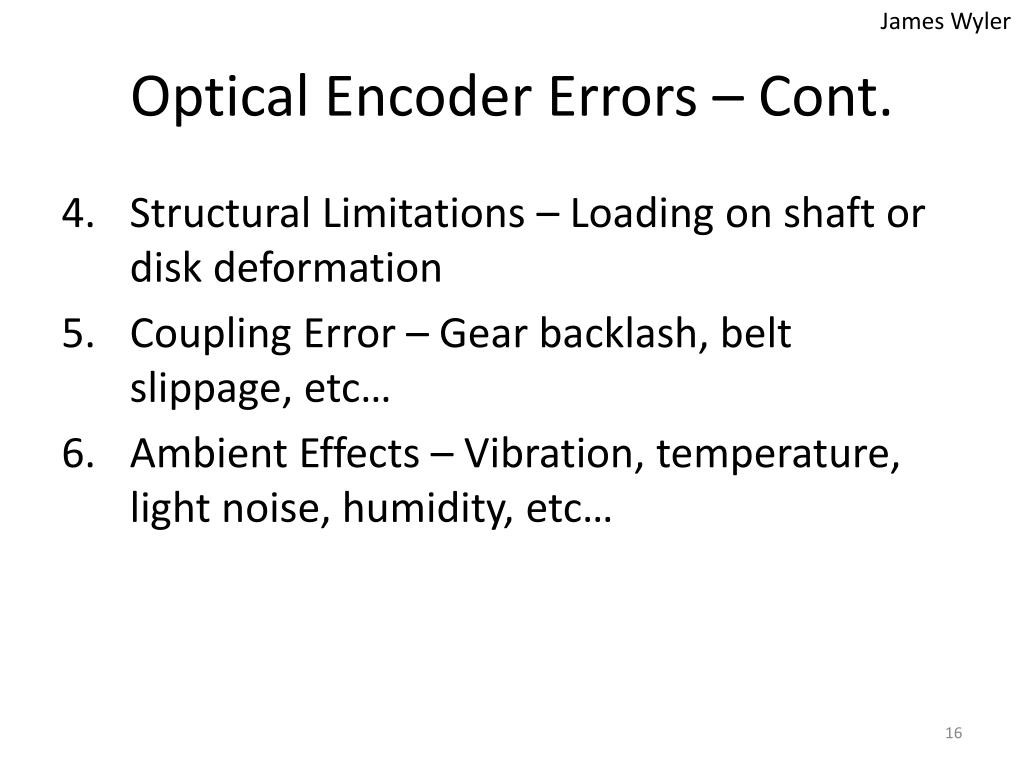 James Wyler

Optical Encoder Errors – Cont.

4. Structural Limitations – Loading on shaft or disk deformation
5. Coupling Error – Gear backlash, belt slippage, etc…
6. Ambient Effects – Vibration, temperature, light noise, humidity, etc…

16